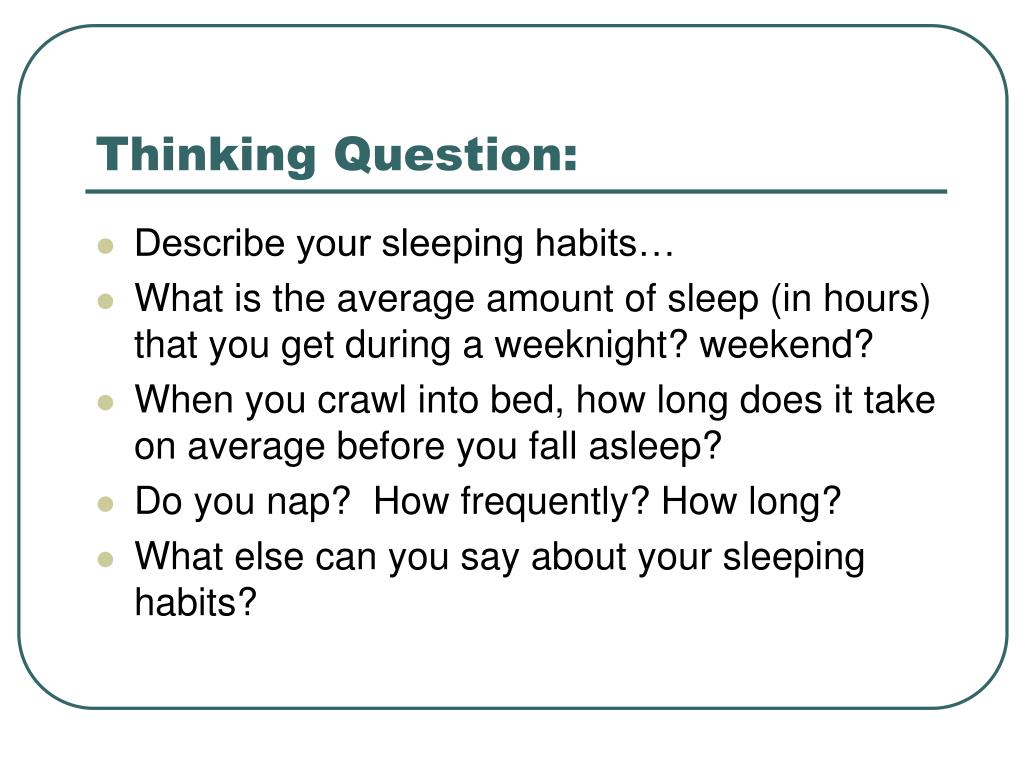 Thinking Question:

- Describe your sleeping habits…
- What is the average amount of sleep (in hours) that you get during a weeknight? weekend?
- When you crawl into bed, how long does it take on average before you fall asleep?
- Do you nap?  How frequently? How long?
- What else can you say about your sleeping habits?